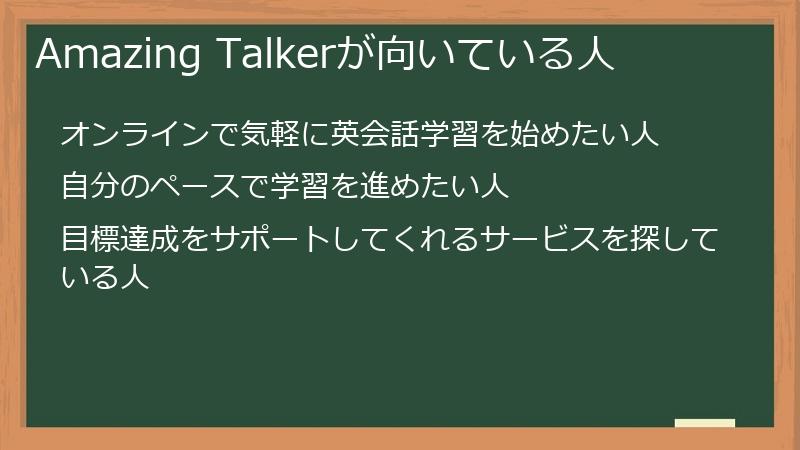 Amazing Talkerが向いている人

オンラインで気軽に英会話学習を始めたい人

自分のペースで学習を進めたい人

目標達成をサポートしてくれるサービスを探している人